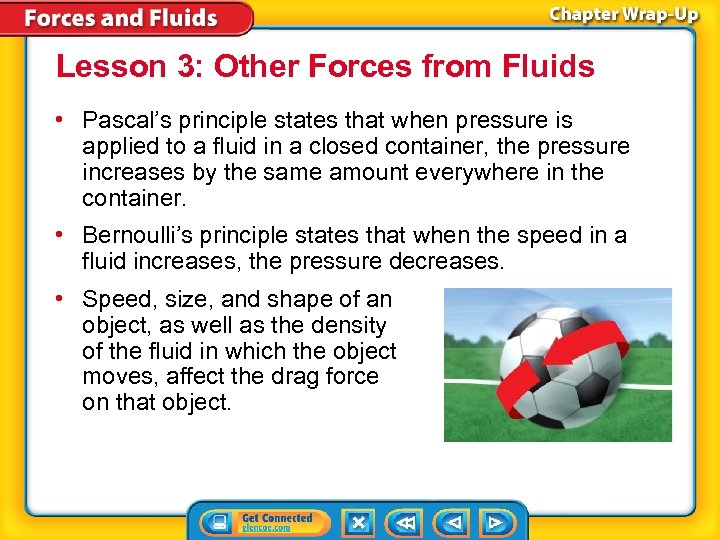 Forces and Fluids

Chapter Wrap-Up

Lesson 3: Other Forces from Fluids

• Pascal's principle states that when pressure is applied to a fluid in a closed container, the pressure increases by the same amount everywhere in the container.

• Bernoulli's principle states that when the speed in a fluid increases, the pressure decreases.

• Speed, size, and shape of an object, as well as the density of the fluid in which the object moves, affect the drag force on that object.

Get Connected
glencoe.com